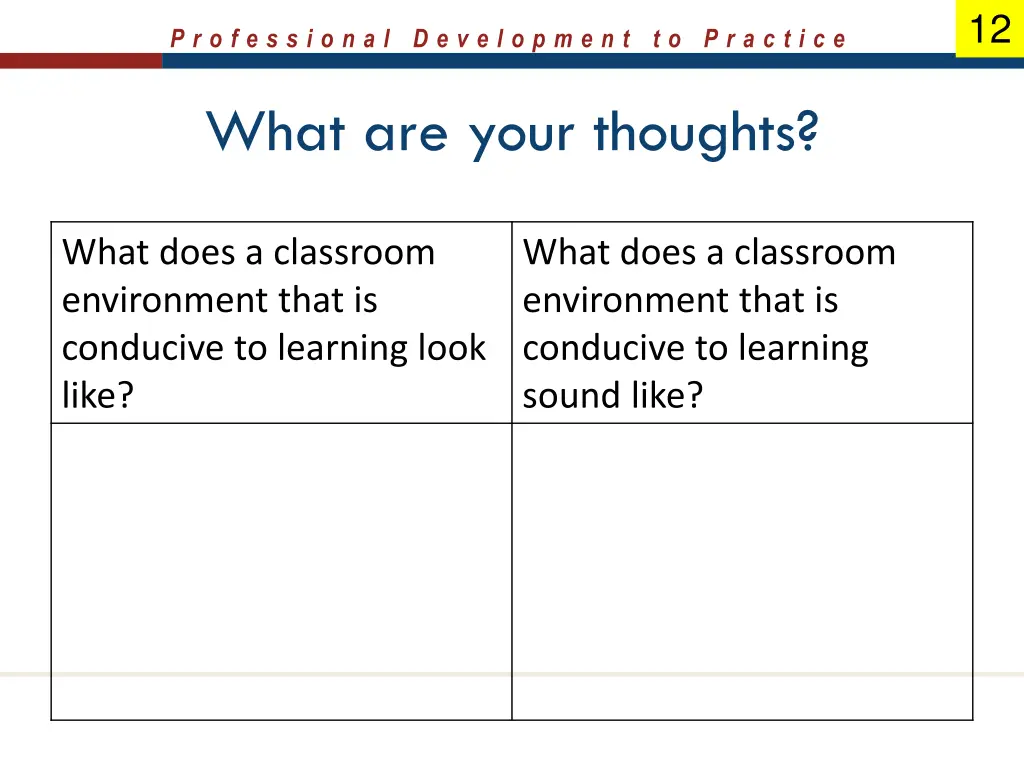 Professional Development to Practice

12

What are your thoughts?

| What does a classroom environment that is conducive to learning look like? | What does a classroom environment that is conducive to learning sound like? |
|---|---|
| | |